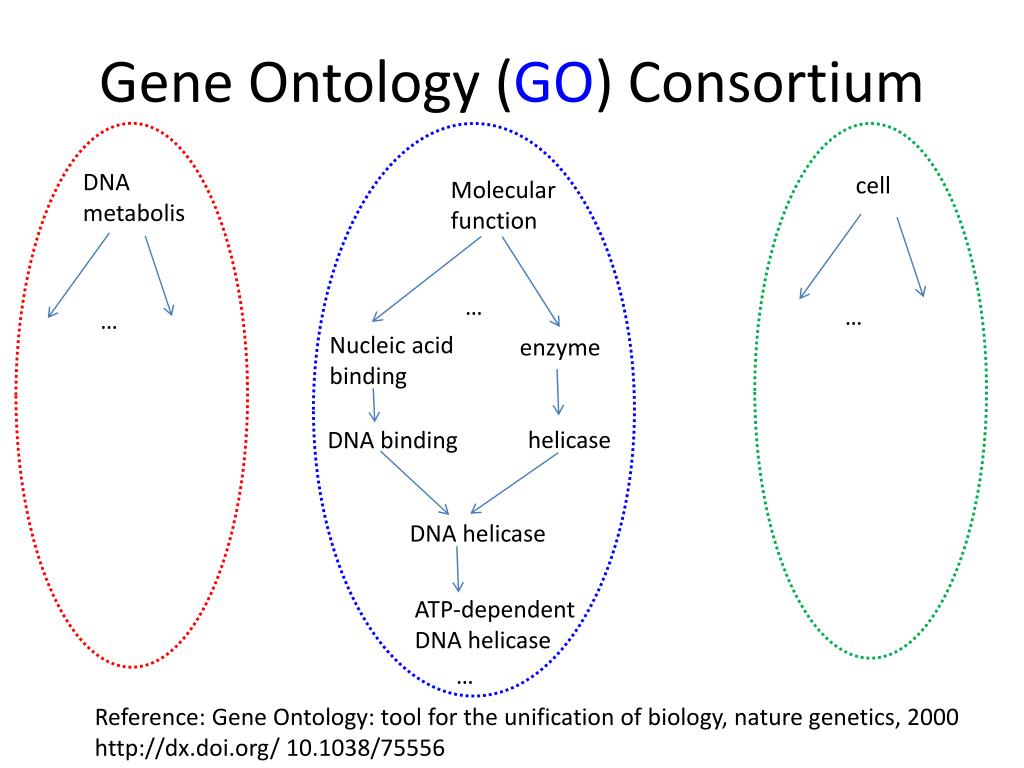 Gene Ontology (GO) Consortium

DNA metabolis

…

Molecular function

…

Nucleic acid binding

enzyme

DNA binding

helicase

DNA helicase

ATP-dependent DNA helicase

…

cell

…

Reference: Gene Ontology: tool for the unification of biology, nature genetics, 2000
http://dx.doi.org/ 10.1038/75556